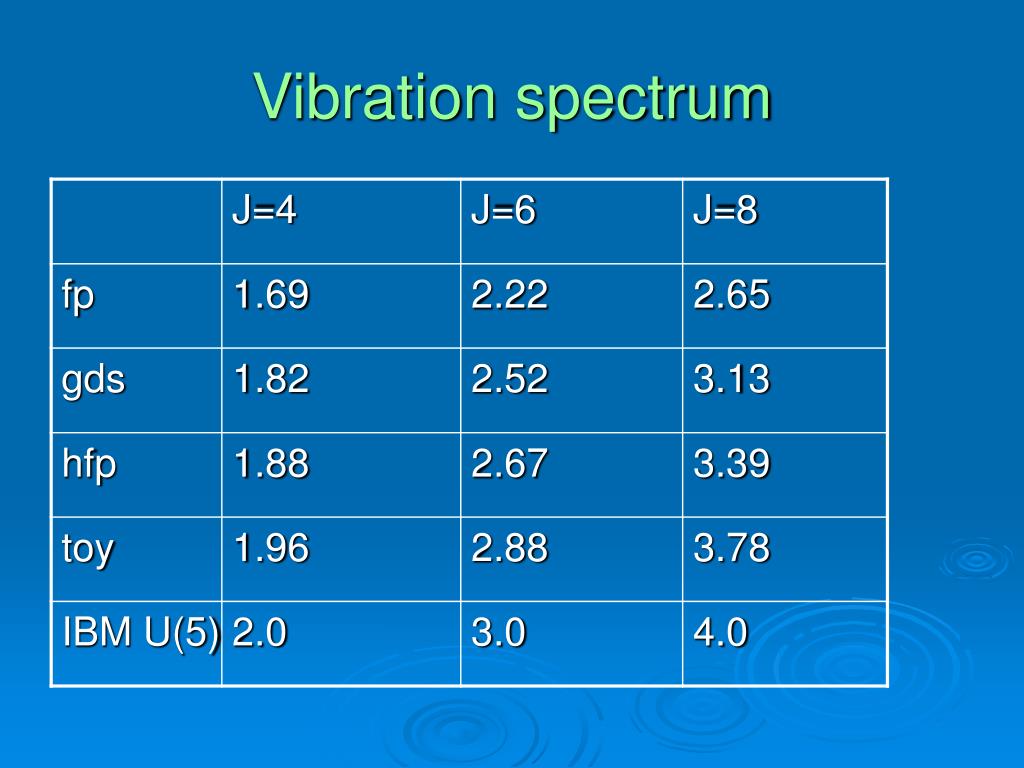 Vibration spectrum

| | J=4 | J=6 | J=8 |
|---|---|---|---|
| fp | 1.69 | 2.22 | 2.65 |
| gds | 1.82 | 2.52 | 3.13 |
| hfp | 1.88 | 2.67 | 3.39 |
| toy | 1.96 | 2.88 | 3.78 |
| IBM U(5) | 2.0 | 3.0 | 4.0 |